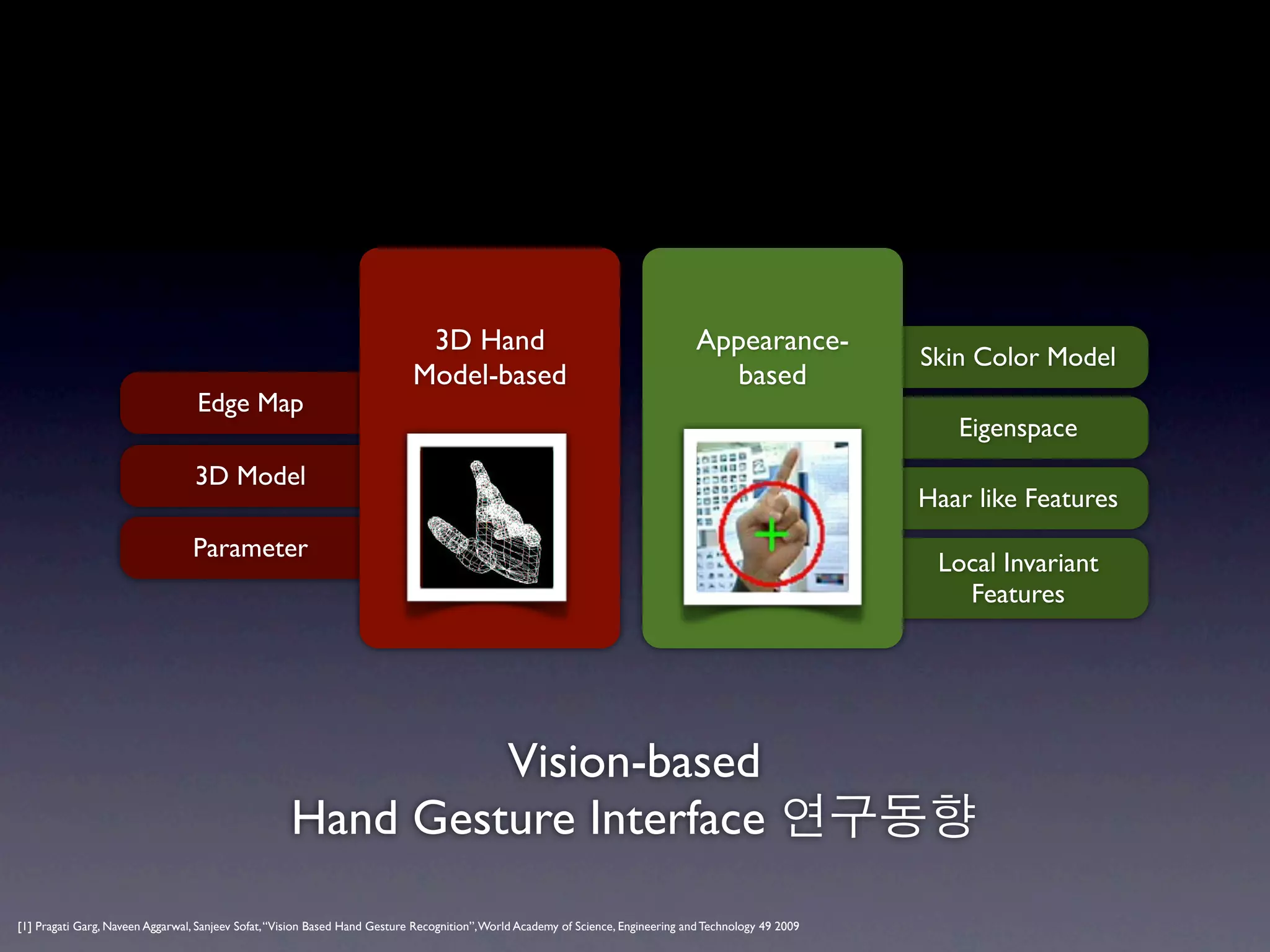 Edge Map

3D Model

Parameter

3D Hand Model-based

Appearance-based

Skin Color Model

Eigenspace

Haar like Features

Local Invariant Features

Vision-based
Hand Gesture Interface 연구동향

[1] Pragati Garg, Naveen Aggarwal, Sanjeev Sofat, "Vision Based Hand Gesture Recognition", World Academy of Science, Engineering and Technology 49 2009